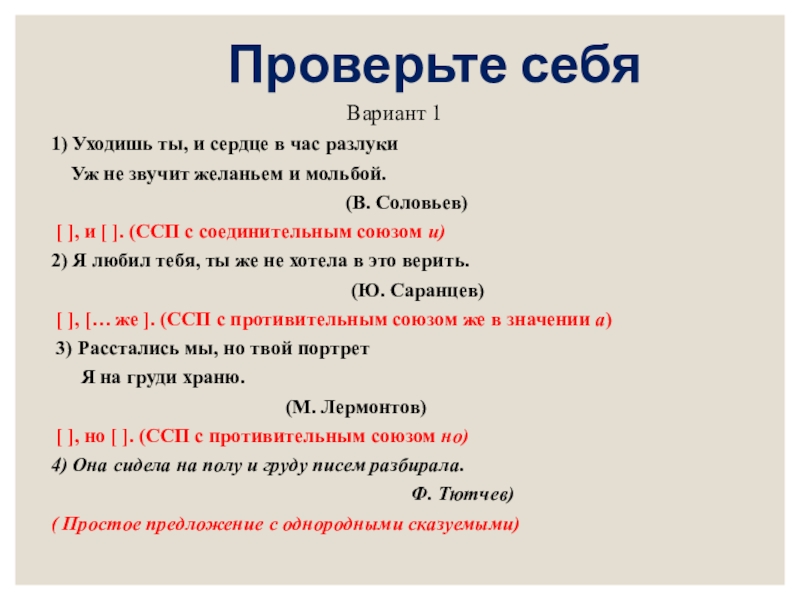 Проверьте себя

Вариант 1

1) Уходишь ты, и сердце в час разлуки
Уж не звучит желаньем и мольбой.

(В. Соловьев)

[ ], и [ ]. (ССП с соединительным союзом и)

2) Я любил тебя, ты же не хотела в это верить.

(Ю. Саранцев)

[ ], [… же ]. (ССП с противительным союзом же в значении а)

3) Расстались мы, но твой портрет
Я на груди храню.

(М. Лермонтов)

[ ], но [ ]. (ССП с противительным союзом но)

4) Она сидела на полу и груду писем разбирала.

Ф. Тютчев)

( Простое предложение с однородными сказуемыми)